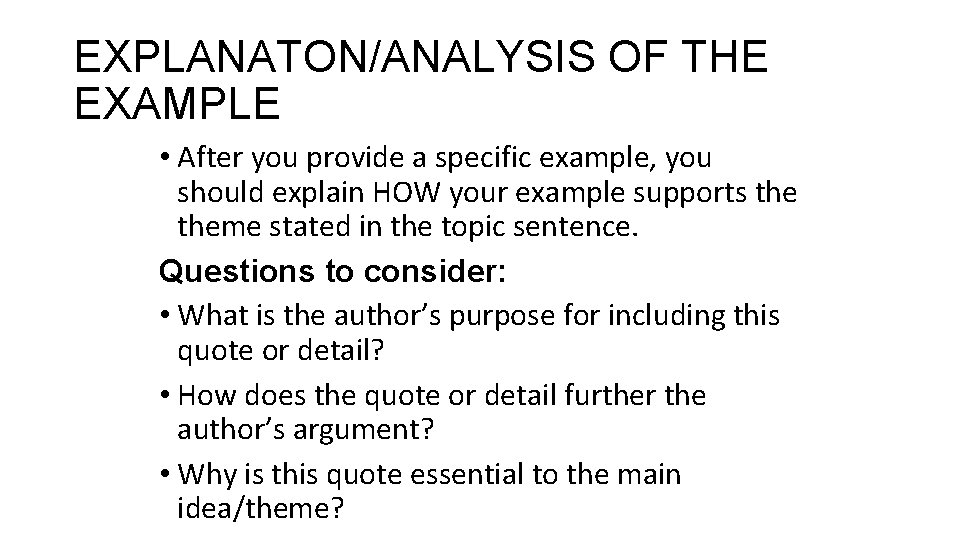 EXPLANATON/ANALYSIS OF THE EXAMPLE

• After you provide a specific example, you should explain HOW your example supports the theme stated in the topic sentence.

Questions to consider:

• What is the author's purpose for including this quote or detail?

• How does the quote or detail further the author's argument?

• Why is this quote essential to the main idea/theme?